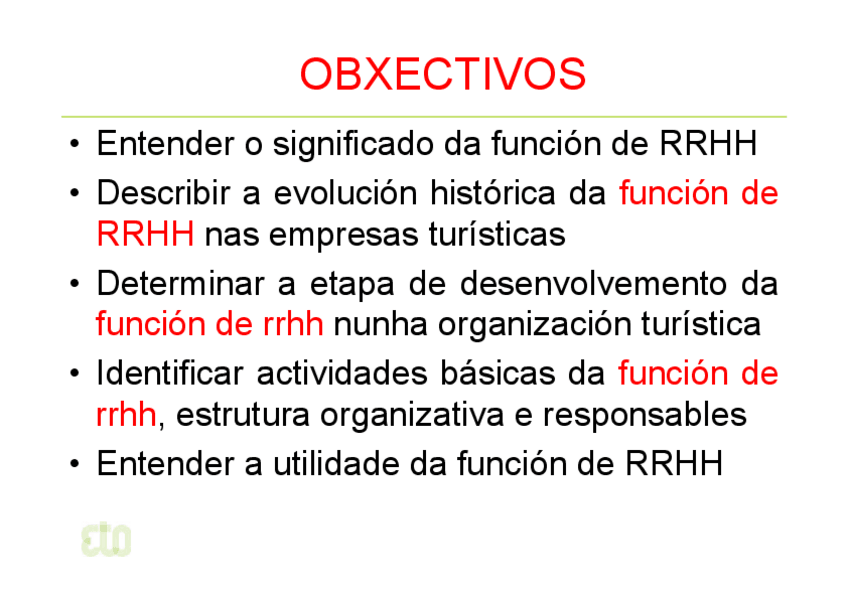 OBXECTIVOS

• Entender o significado da función de RRHH
• Describir a evolución histórica da función de RRHH nas empresas turísticas
• Determinar a etapa de desenvolvemento da función de rrhh nunha organización turística
• Identificar actividades básicas da función de rrhh, estrutura organizativa e responsables
• Entender a utilidade da función de RRHH

eto